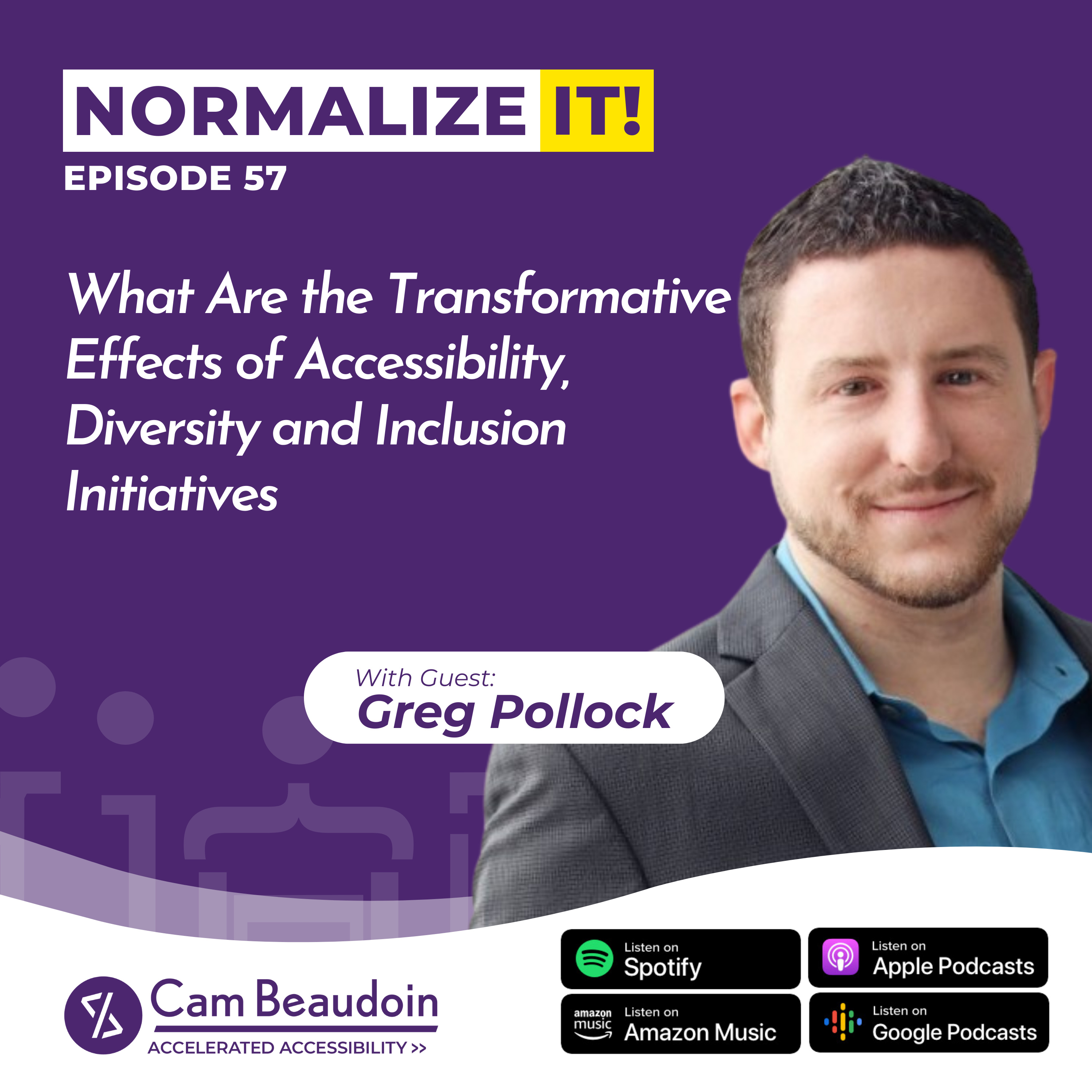 NORMALIZE IT!
EPISODE 57

What Are the Transformative Effects of Accessibility, Diversity and Inclusion Initiatives

With Guest:
Greg Pollock

Cam Beaudoin
ACCELERATED ACCESSIBILITY >>

Listen on Spotify

Listen on Apple Podcasts

amazon music Listen on Amazon Music

Listen on Google Podcasts